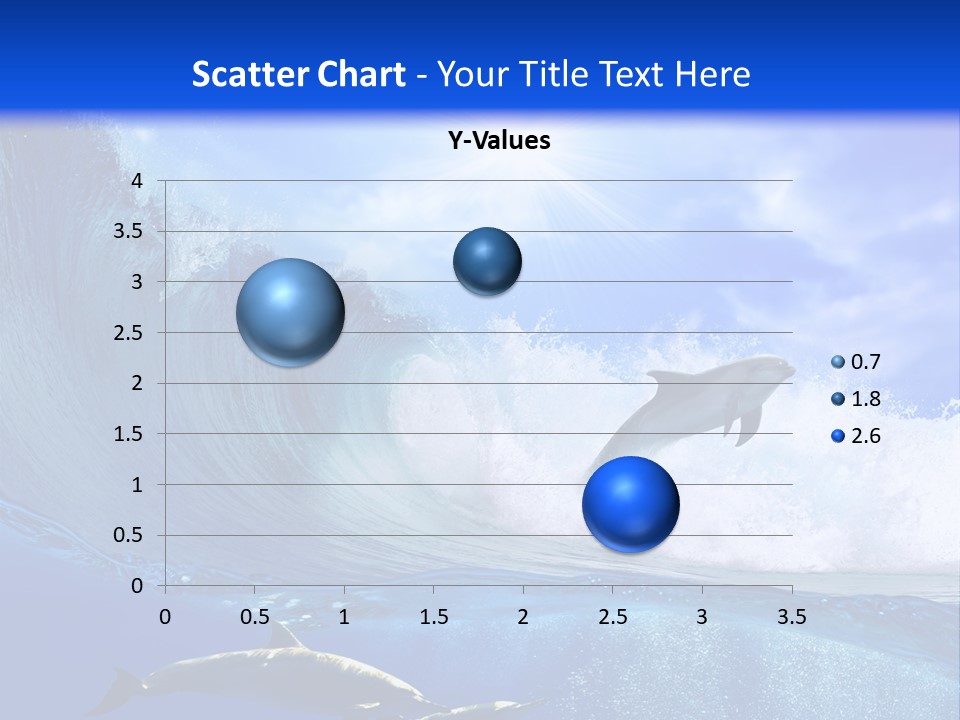 Scatter Chart - Your Title Text Here

Y-Values

4
3.5
3
2.5
2
1.5
1
0.5
0

0
0.5
1
1.5
2
2.5
3
3.5

0.7
1.8
2.6